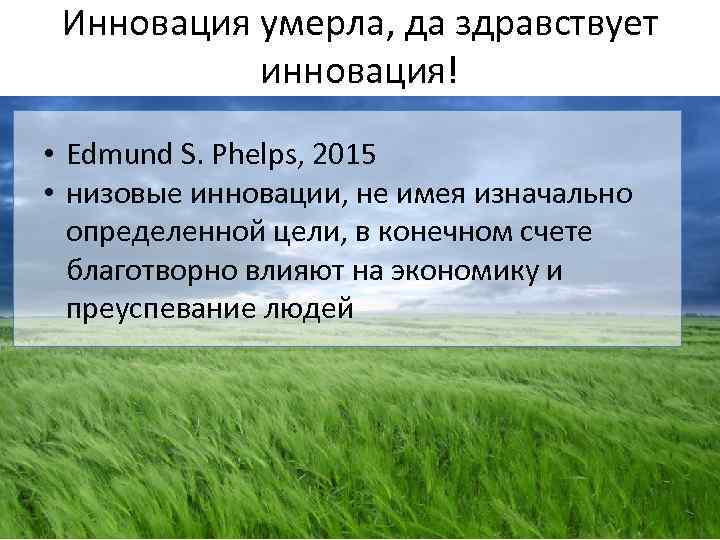 Инновация умерла, да здравствует инновация!

• Edmund S. Phelps, 2015
• низовые инновации, не имея изначально определенной цели, в конечном счете благотворно влияют на экономику и преуспевание людей